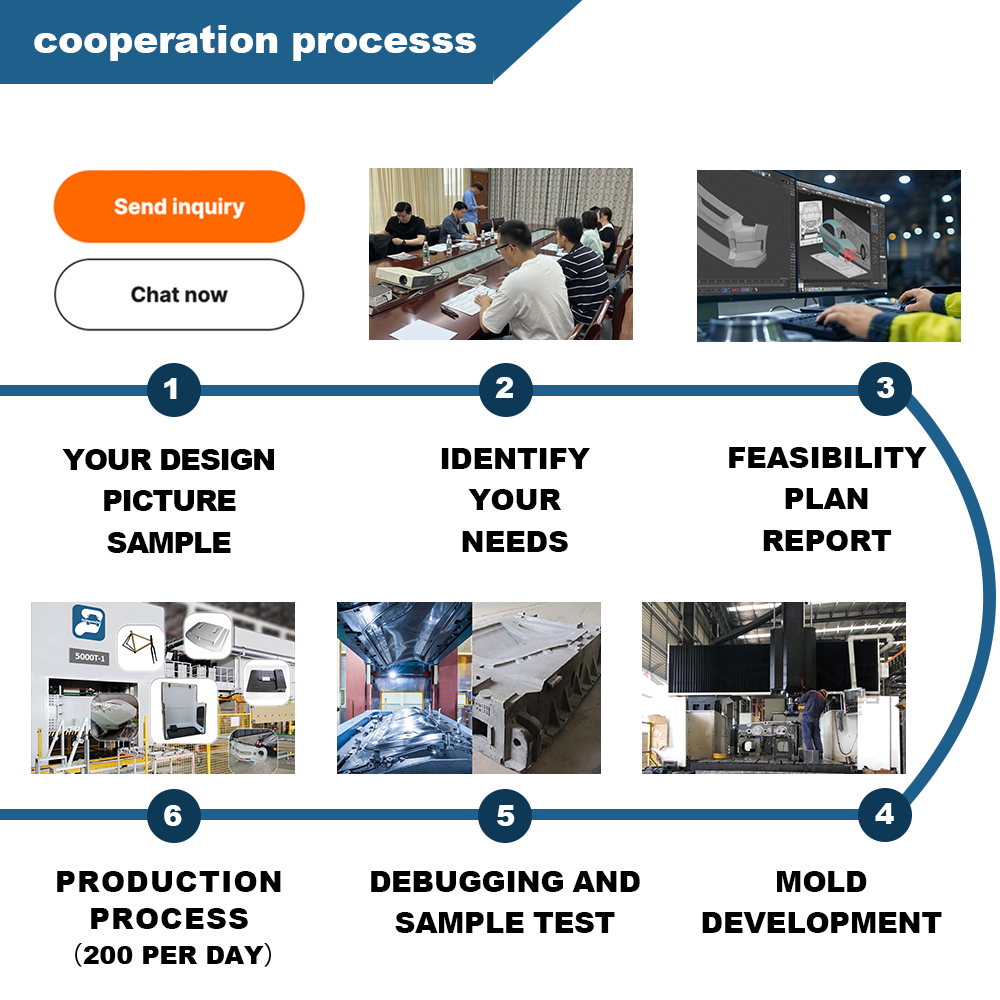 cooperation processs

Send inquiry

Chat now

1

YOUR DESIGN PICTURE SAMPLE

2

IDENTIFY YOUR NEEDS

3

FEASIBILITY PLAN REPORT

5000T-1

6

PRODUCTION PROCESS (200 PER DAY)

5

DEBUGGING AND SAMPLE TEST

4

MOLD DEVELOPMENT